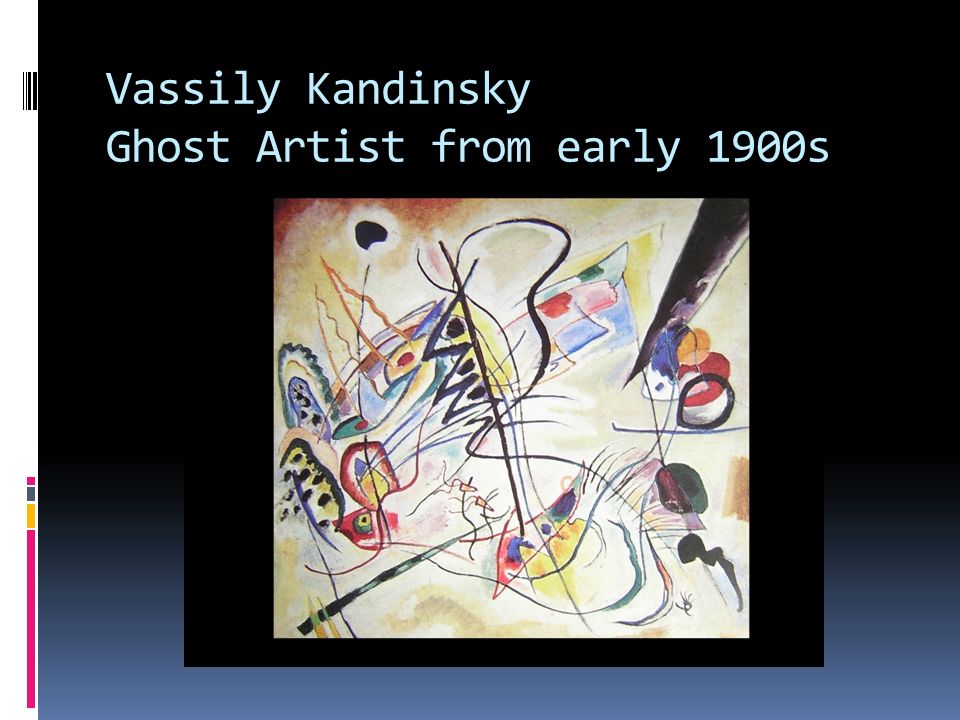 Vassily Kandinsky
Ghost Artist from early 1900s